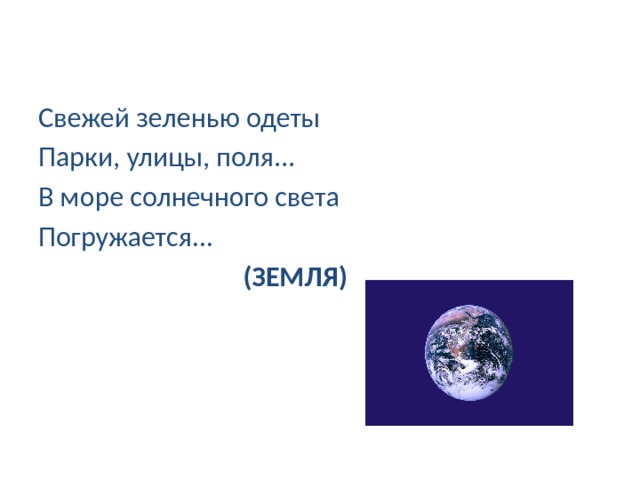 Свежей зеленью одеты
Парки, улицы, поля…
В море солнечного света
Погружается…
(ЗЕМЛЯ)